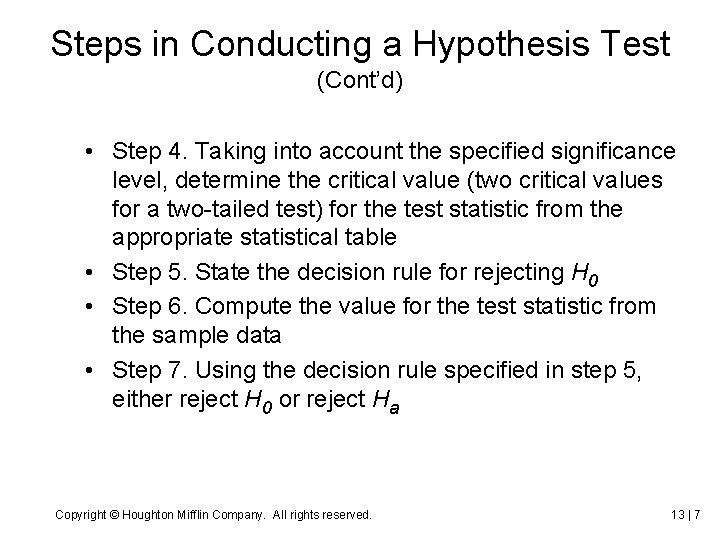 Steps in Conducting a Hypothesis Test
(Cont'd)

• Step 4. Taking into account the specified significance level, determine the critical value (two critical values for a two-tailed test) for the test statistic from the appropriate statistical table

• Step 5. State the decision rule for rejecting $H_0$

• Step 6. Compute the value for the test statistic from the sample data

• Step 7. Using the decision rule specified in step 5, either reject $H_0$ or reject $H_a$

Copyright © Houghton Mifflin Company. All rights reserved.

13 | 7